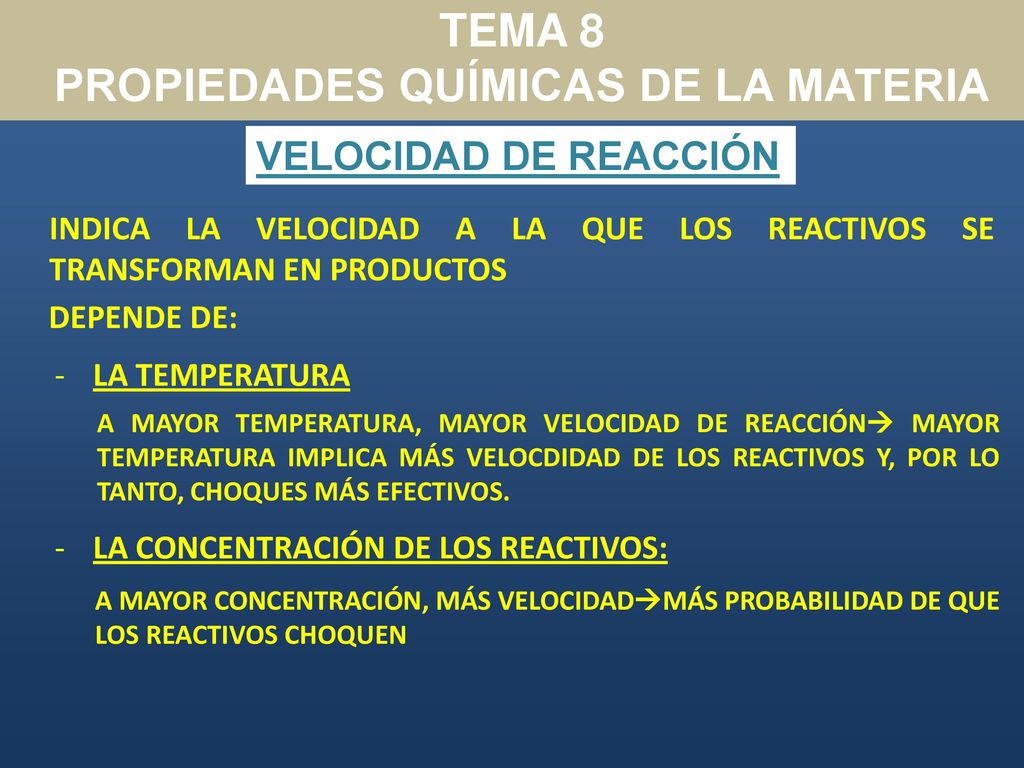 TEMA 8
PROPIEDADES QUÍMICAS DE LA MATERIA

VELOCIDAD DE REACCIÓN

INDICA LA VELOCIDAD A LA QUE LOS REACTIVOS SE TRANSFORMAN EN PRODUCTOS

DEPENDE DE:

- LA TEMPERATURA

A MAYOR TEMPERATURA, MAYOR VELOCIDAD DE REACCIÓN→ MAYOR TEMPERATURA IMPLICA MÁS VELOCDIDAD DE LOS REACTIVOS Y, POR LO TANTO, CHOQUES MÁS EFECTIVOS.

- LA CONCENTRACIÓN DE LOS REACTIVOS:

A MAYOR CONCENTRACIÓN, MÁS VELOCIDAD→MÁS PROBABILIDAD DE QUE LOS REACTIVOS CHOQUEN